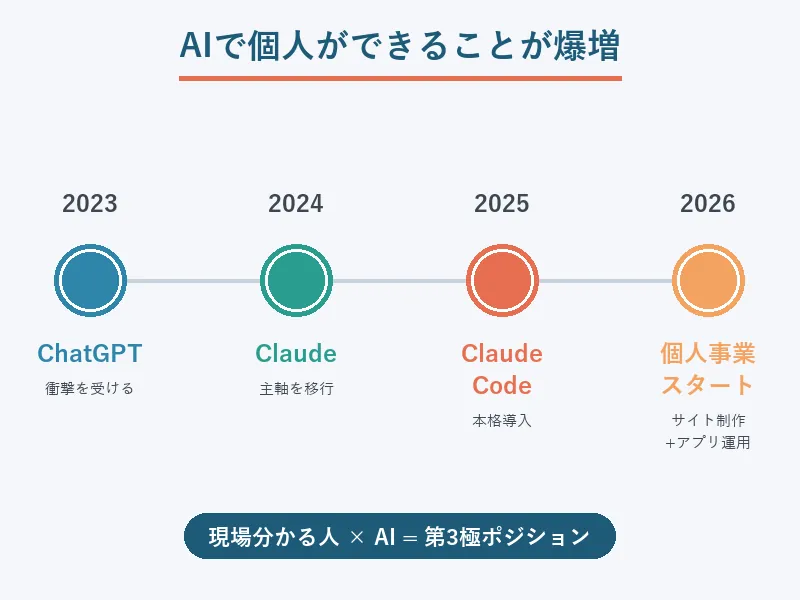 AIで個人ができることが爆増

2023

ChatGPT

衝撃を受ける

2024

Claude

主軸を移行

2025

Claude Code

本格導入

2026

個人事業スタート

サイト制作
+アプリ運用

現場分かる人 × AI = 第3極ポジション